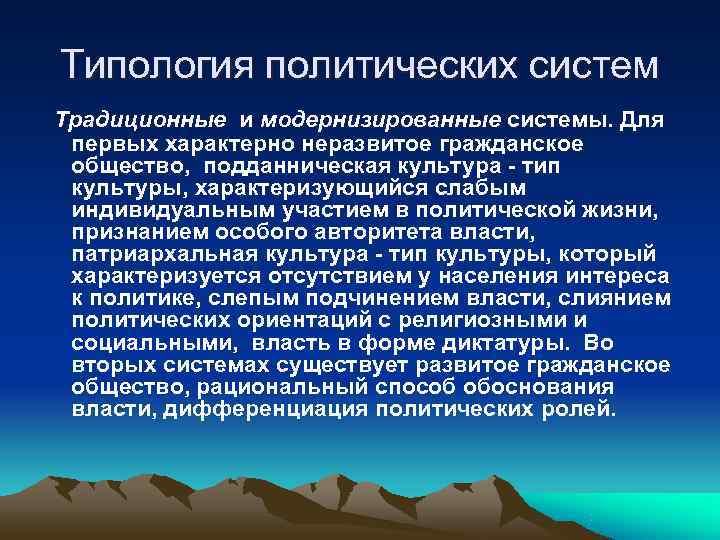 Типология политических систем

Традиционные и модернизированные системы. Для первых характерно неразвитое гражданское общество, подданническая культура - тип культуры, характеризующийся слабым индивидуальным участием в политической жизни, признанием особого авторитета власти, патриархальная культура - тип культуры, который характеризуется отсутствием у населения интереса к политике, слепым подчинением власти, слиянием политических ориентаций с религиозными и социальными, власть в форме диктатуры. Во вторых системах существует развитое гражданское общество, рациональный способ обоснования власти, дифференциация политических ролей.